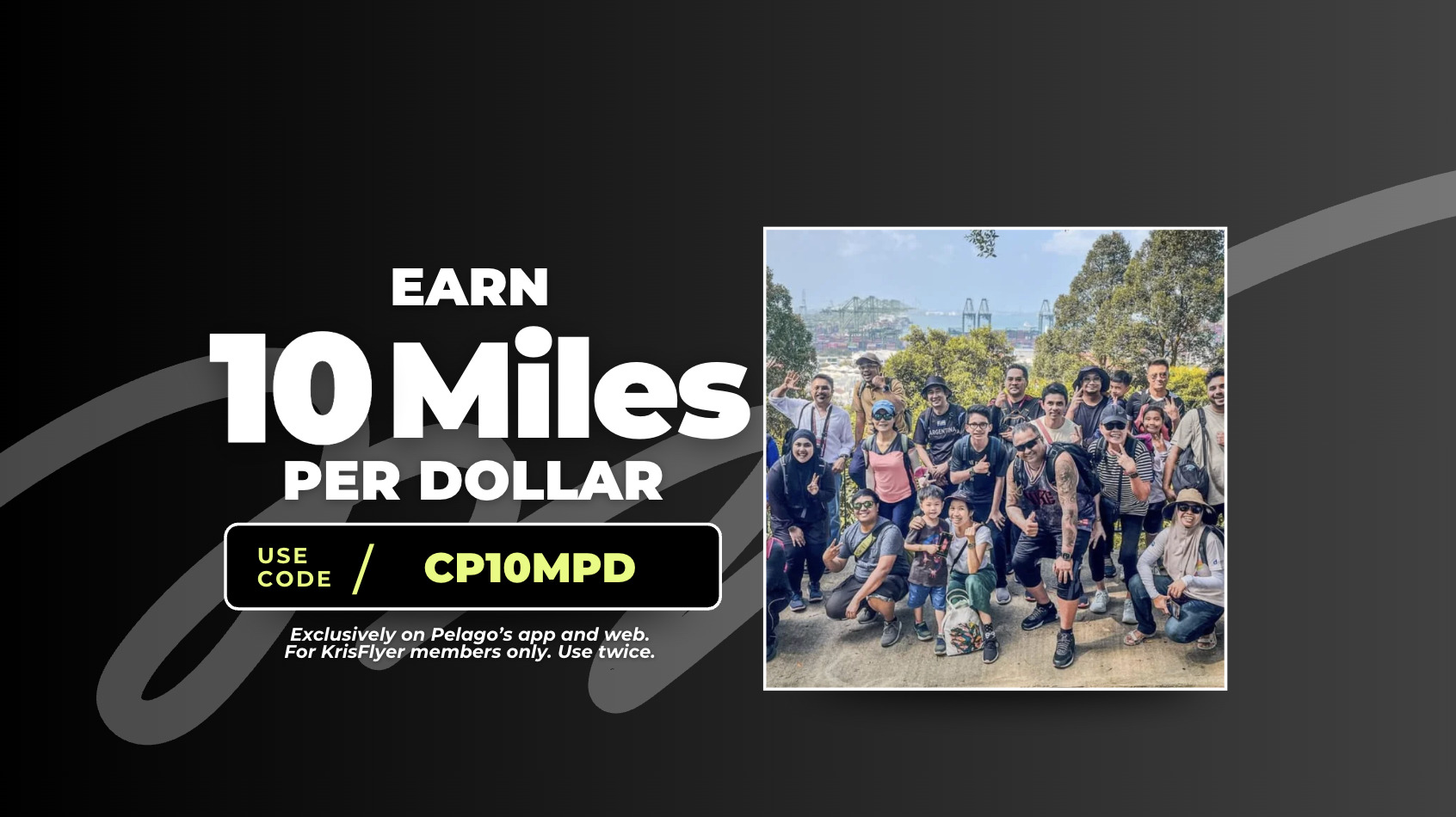 EARN
10 Miles
PER DOLLAR

USE CODE / CP10MPD

Exclusively on Pelago's app and web.
For KrisFlyer members only. Use twice.

ARGENTINA